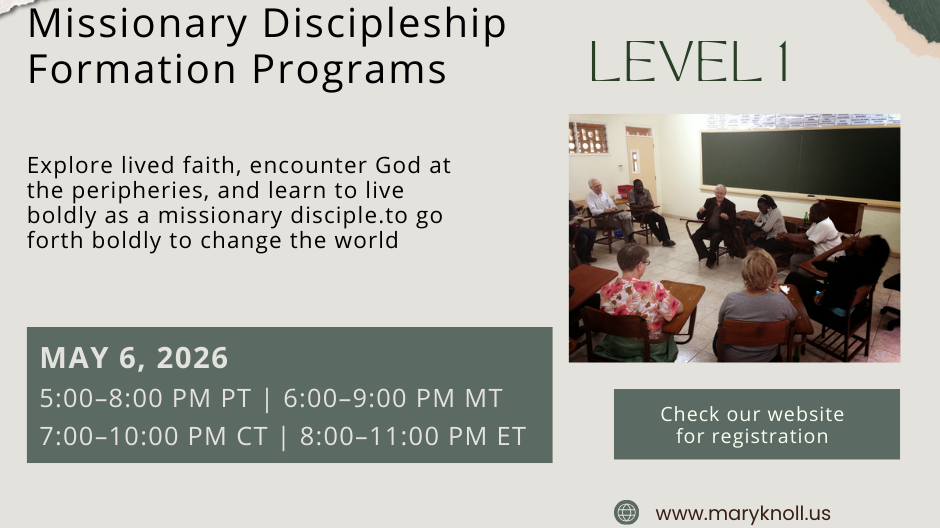 Missionary Discipleship Formation Programs

LEVEL 1

Explore lived faith, encounter God at the peripheries, and learn to live boldly as a missionary disciple.to go forth boldly to change the world

MAY 6, 2026
5:00–8:00 PM PT | 6:00–9:00 PM MT
7:00–10:00 PM CT | 8:00–11:00 PM ET

Check our website for registration

www.maryknoll.us